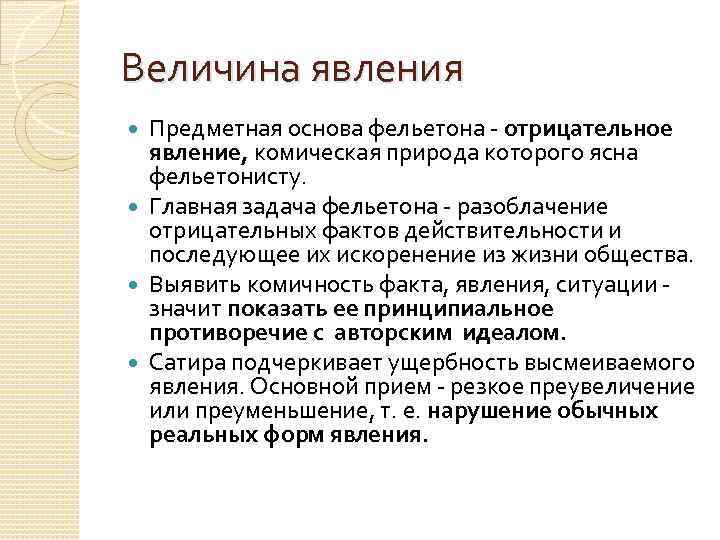 Величина явления

Предметная основа фельетона - отрицательное явление, комическая природа которого ясна фельетонисту.

Главная задача фельетона - разоблачение отрицательных фактов действительности и последующее их искоренение из жизни общества.

Выявить комичность факта, явления, ситуации - значит показать ее принципиальное противоречие с авторским идеалом.

Сатира подчеркивает ущербность высмеиваемого явления. Основной прием - резкое преувеличение или преуменьшение, т. е. нарушение обычных реальных форм явления.